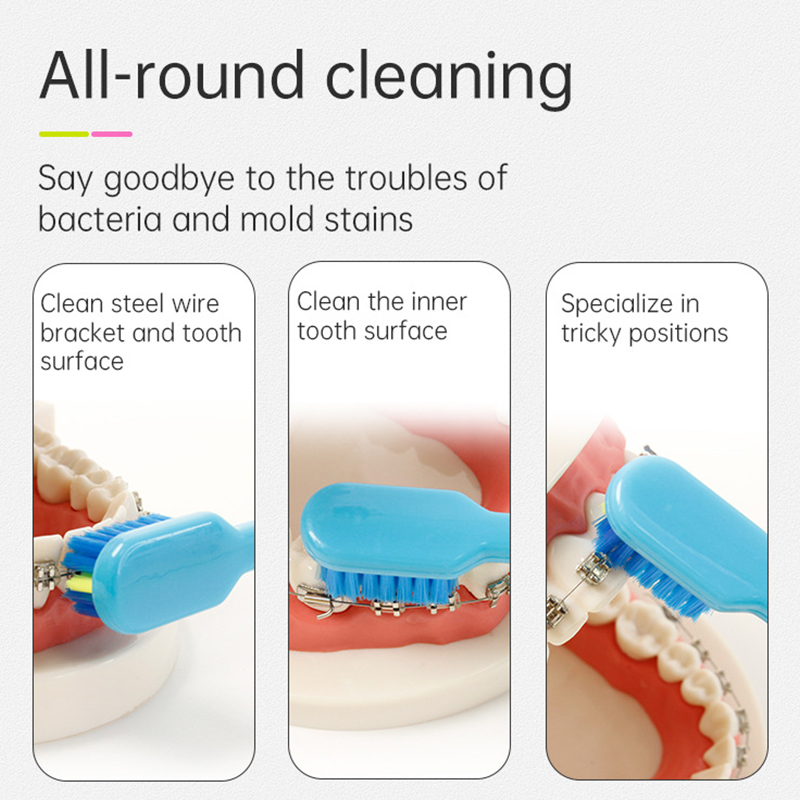 All-round cleaning

Say goodbye to the troubles of bacteria and mold stains

Clean steel wire bracket and tooth surface

Clean the inner tooth surface

Specialize in tricky positions